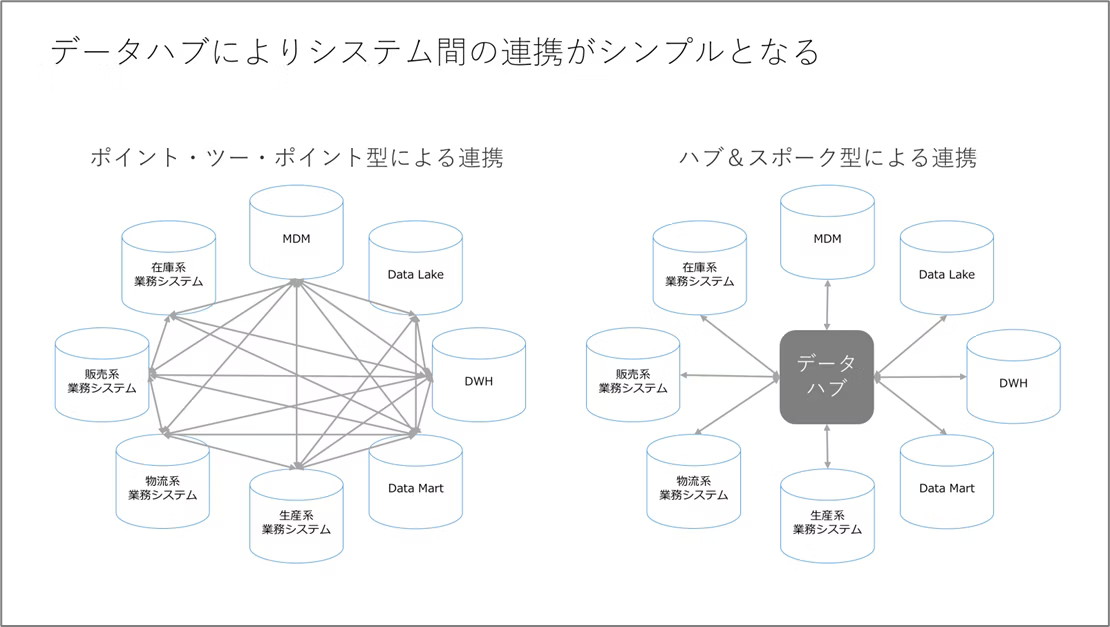 データハブによりシステム間の連携がシンプルとなる

ポイント・ツー・ポイント型による連携

MDM

在庫系
業務システム

Data Lake

販売系
業務システム

DWH

物流系
業務システム

Data Mart

生産系
業務システム

ハブ＆スポーク型による連携

MDM

在庫系
業務システム

Data Lake

販売系
業務システム

データ
ハブ

DWH

物流系
業務システム

Data Mart

生産系
業務システム